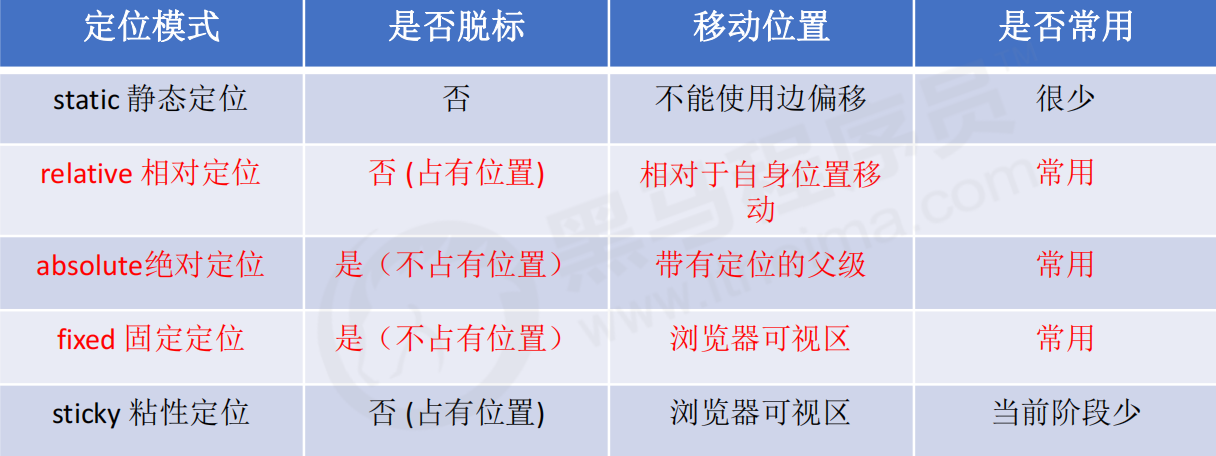 | 定位模式 | 是否脱标 | 移动位置 | 是否常用 |
|---|---|---|---|
| static 静态定位 | 否 | 不能使用边偏移 | 很少 |
| relative 相对定位 | 否 (占有位置) | 相对于自身位置移动 | 常用 |
| absolute绝对定位 | 是（不占有位置） | 带有定位的父级 | 常用 |
| fixed 固定定位 | 是（不占有位置） | 浏览器可视区 | 常用 |
| sticky 粘性定位 | 否 (占有位置) | 浏览器可视区 | 当前阶段少 |

黑马程序员
www.itheima.com